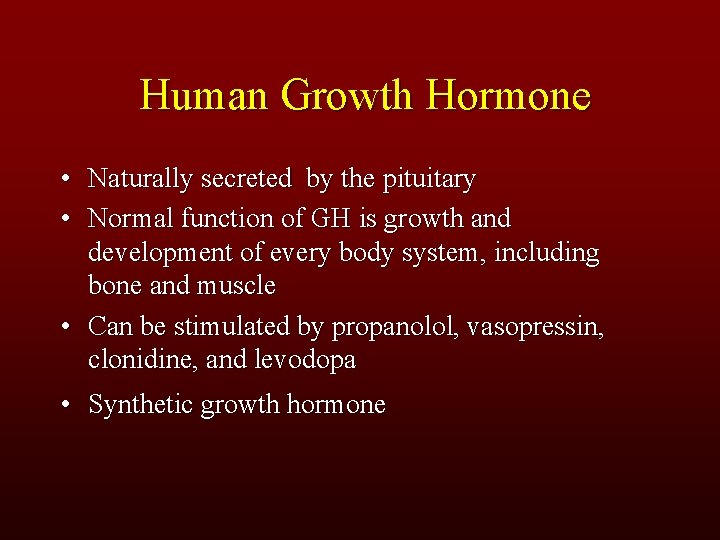 Human Growth Hormone

• Naturally secreted by the pituitary
• Normal function of GH is growth and development of every body system, including bone and muscle
• Can be stimulated by propanolol, vasopressin, clonidine, and levodopa
• Synthetic growth hormone